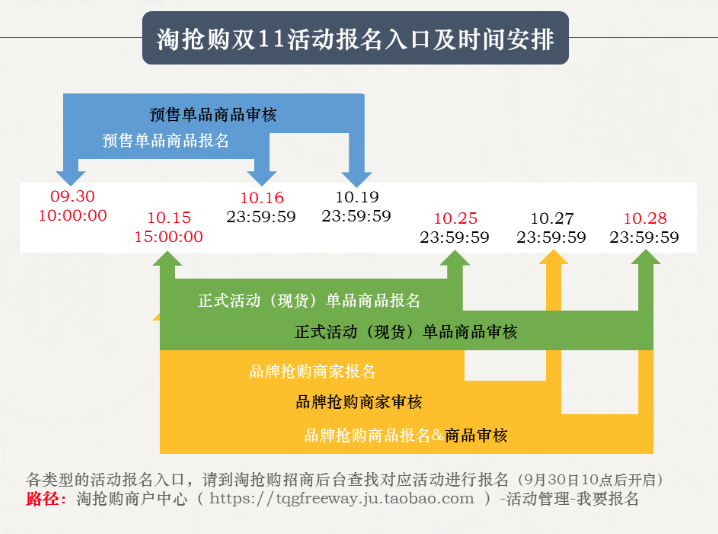 淘抢购双11活动报名入口及时间安排

预售单品商品审核
预售单品商品报名

09.30
10:00:00

10.15
15:00:00

10.16
23:59:59

10.19
23:59:59

10.25
23:59:59

10.27
23:59:59

10.28
23:59:59

正式活动（现货）单品商品报名
正式活动（现货）单品商品审核
品牌抢购商家报名
品牌抢购商家审核
品牌抢购商品报名&商品审核

各类型的活动报名入口，请到淘抢购招商后台查找对应活动进行报名（9月30日10点后开启）
路径：淘抢购商户中心（ https://tqgfreeway.ju.taobao.com ）-活动管理-我要报名